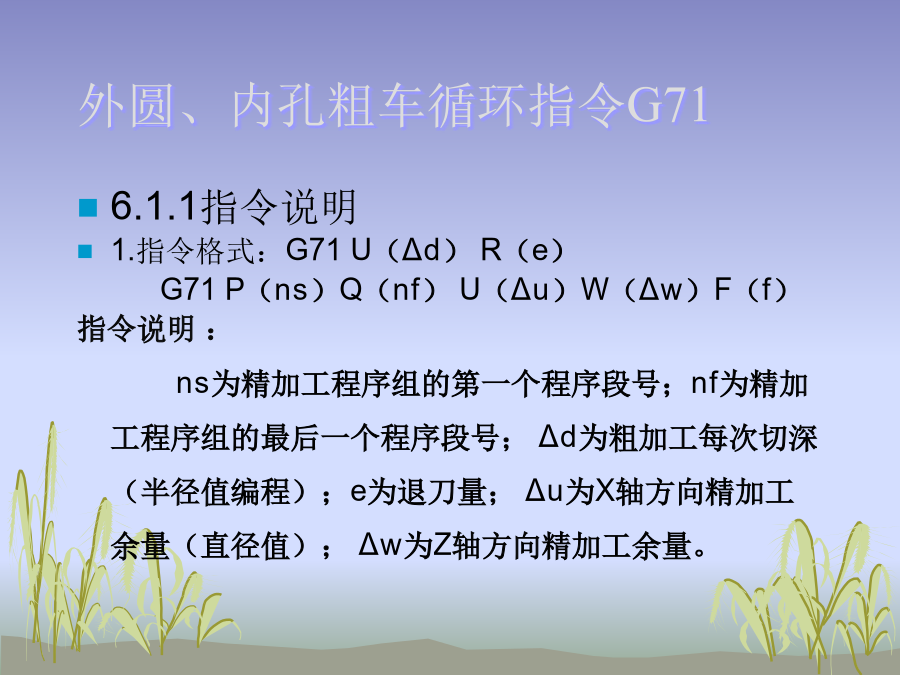 外圆、内孔粗车循环指令G71

6.1.1指令说明

1.指令格式：G71 U（Δd） R（e）
G71 P（ns）Q（nf） U（Δu）W（Δw）F（f）

指令说明 ：

ns为精加工程序组的第一个程序段号；nf为精加工程序组的最后一个程序段号； Δd为粗加工每次切深（半径值编程）；e为退刀量； Δu为X轴方向精加工余量（直径值）； Δw为Z轴方向精加工余量。